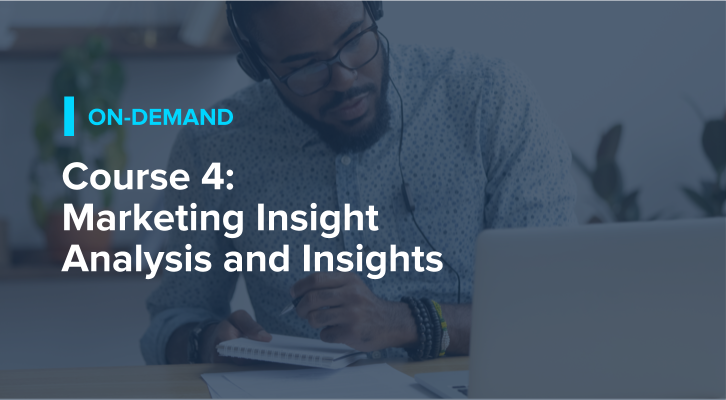 ON-DEMAND

Course 4:
Marketing Insight
Analysis and Insights